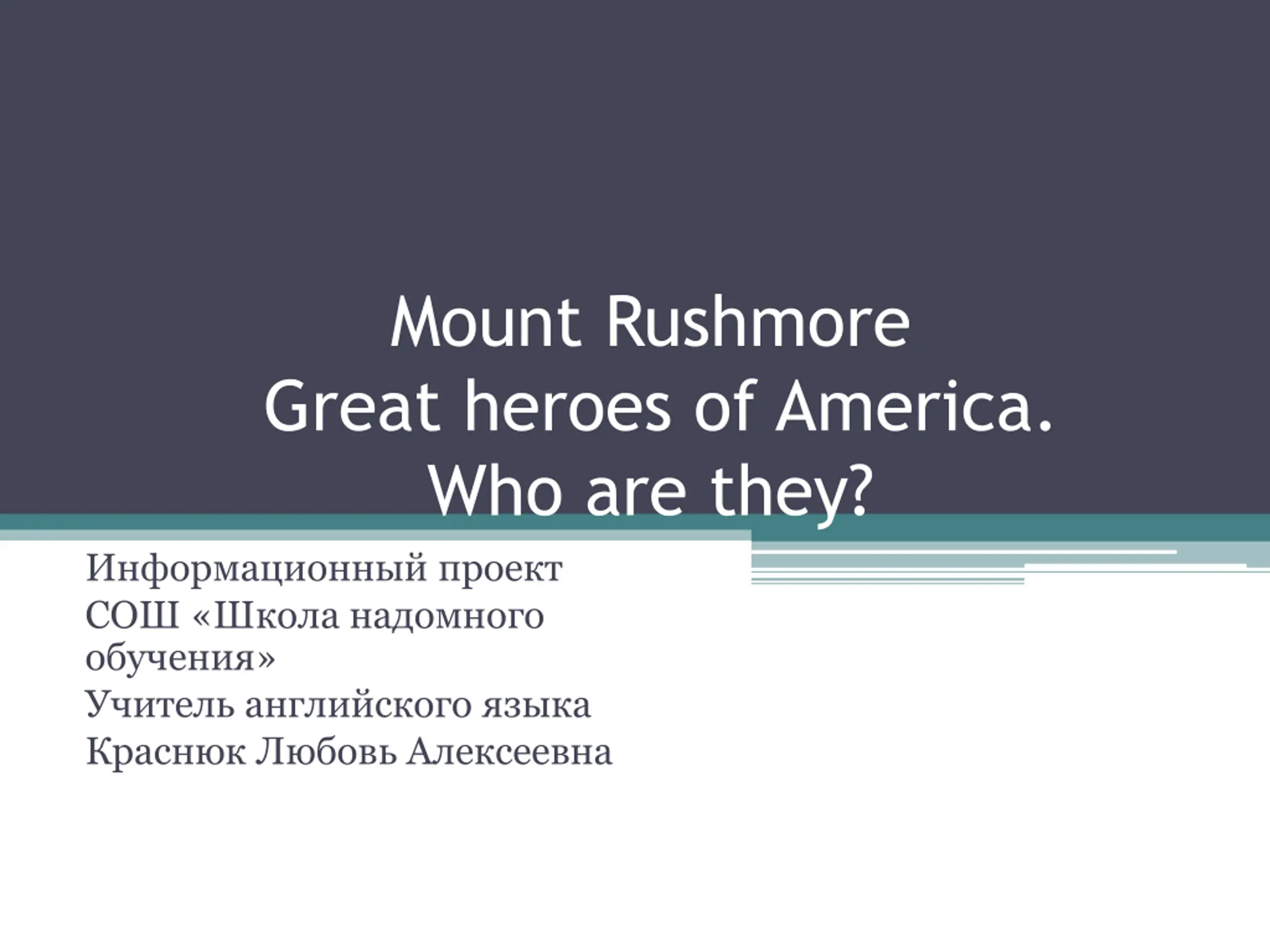 Mount Rushmore
Great heroes of America.
Who are they?

Информационный проект
СОШ «Школа надомного обучения»
Учитель английского языка
Краснюк Любовь Алексеевна